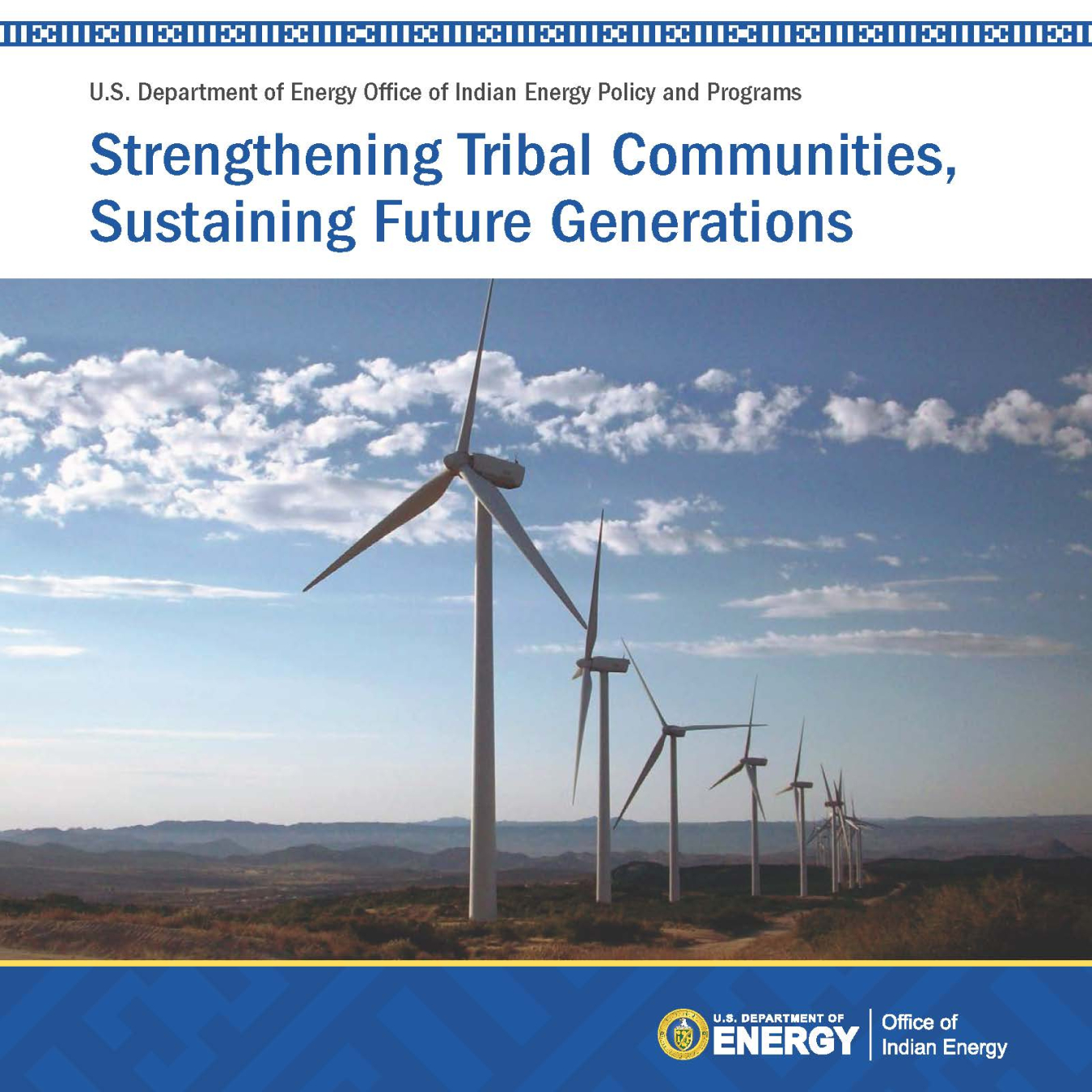 U.S. Department of Energy Office of Indian Energy Policy and Programs

Strengthening Tribal Communities, Sustaining Future Generations

U.S. DEPARTMENT OF ENERGY

Office of Indian Energy